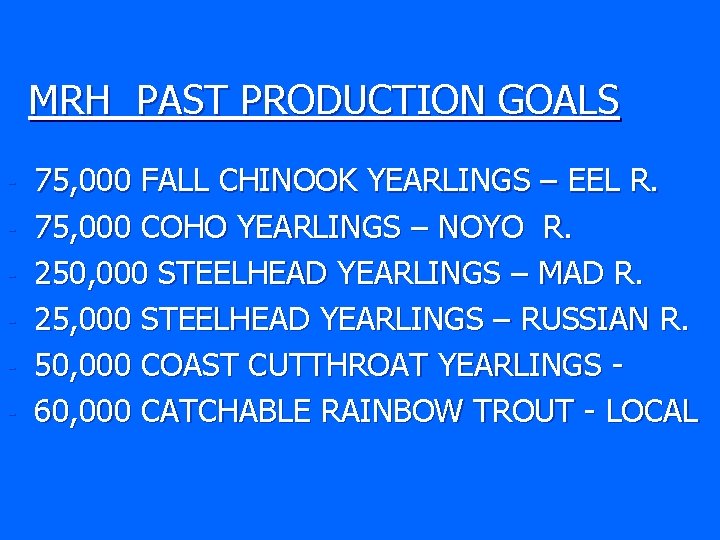 MRH PAST PRODUCTION GOALS

- 75,000 FALL CHINOOK YEARLINGS – EEL R.
- 75,000 COHO YEARLINGS – NOYO R.
- 250,000 STEELHEAD YEARLINGS – MAD R.
- 25,000 STEELHEAD YEARLINGS – RUSSIAN R.
- 50,000 COAST CUTTHROAT YEARLINGS -
- 60,000 CATCHABLE RAINBOW TROUT - LOCAL